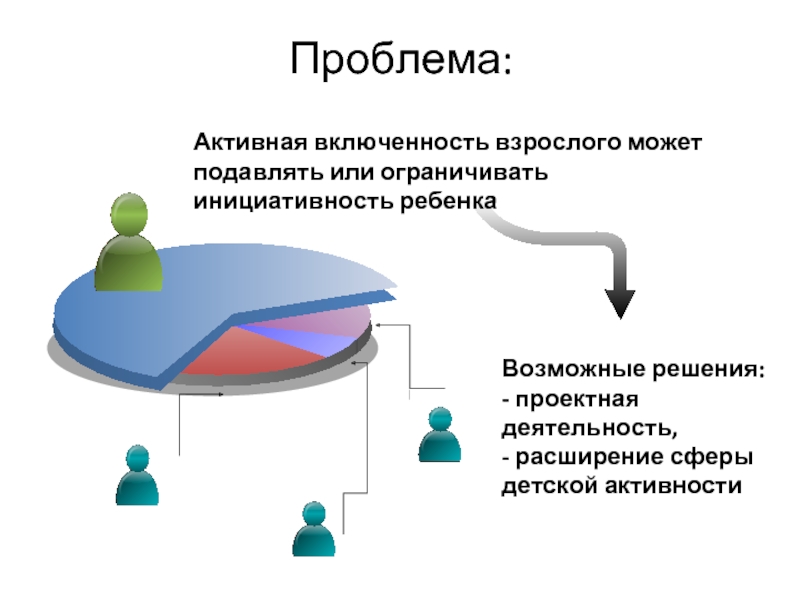 Проблема:

Активная включенность взрослого может подавлять или ограничивать инициативность ребенка

Возможные решения:
- проектная деятельность,
- расширение сферы детской активности